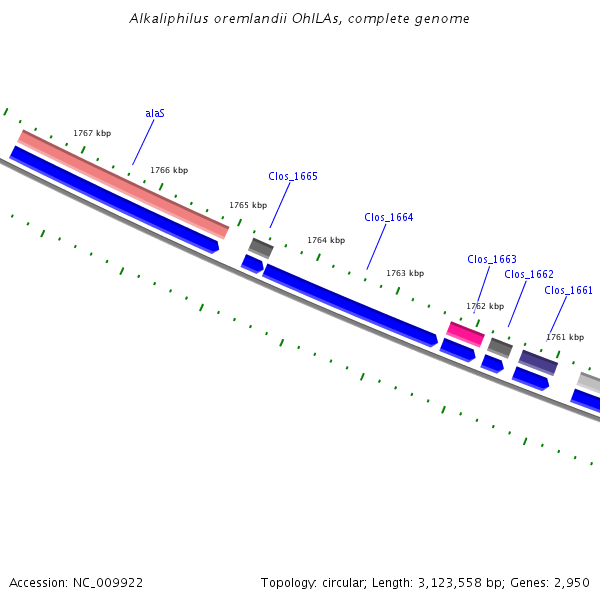 Alkaliphilus oremlandii OhILAs, complete genome

alaS

1767 kbp

1766 kbp

Clos_1665

1765 kbp

Clos_1664

1764 kbp

1763 kbp

Clos_1663

Clos_1662

Clos_1661

1762 kbp

1761 kbp

Accession: NC_009922

Topology: circular; Length: 3,123,558 bp; Genes: 2,950